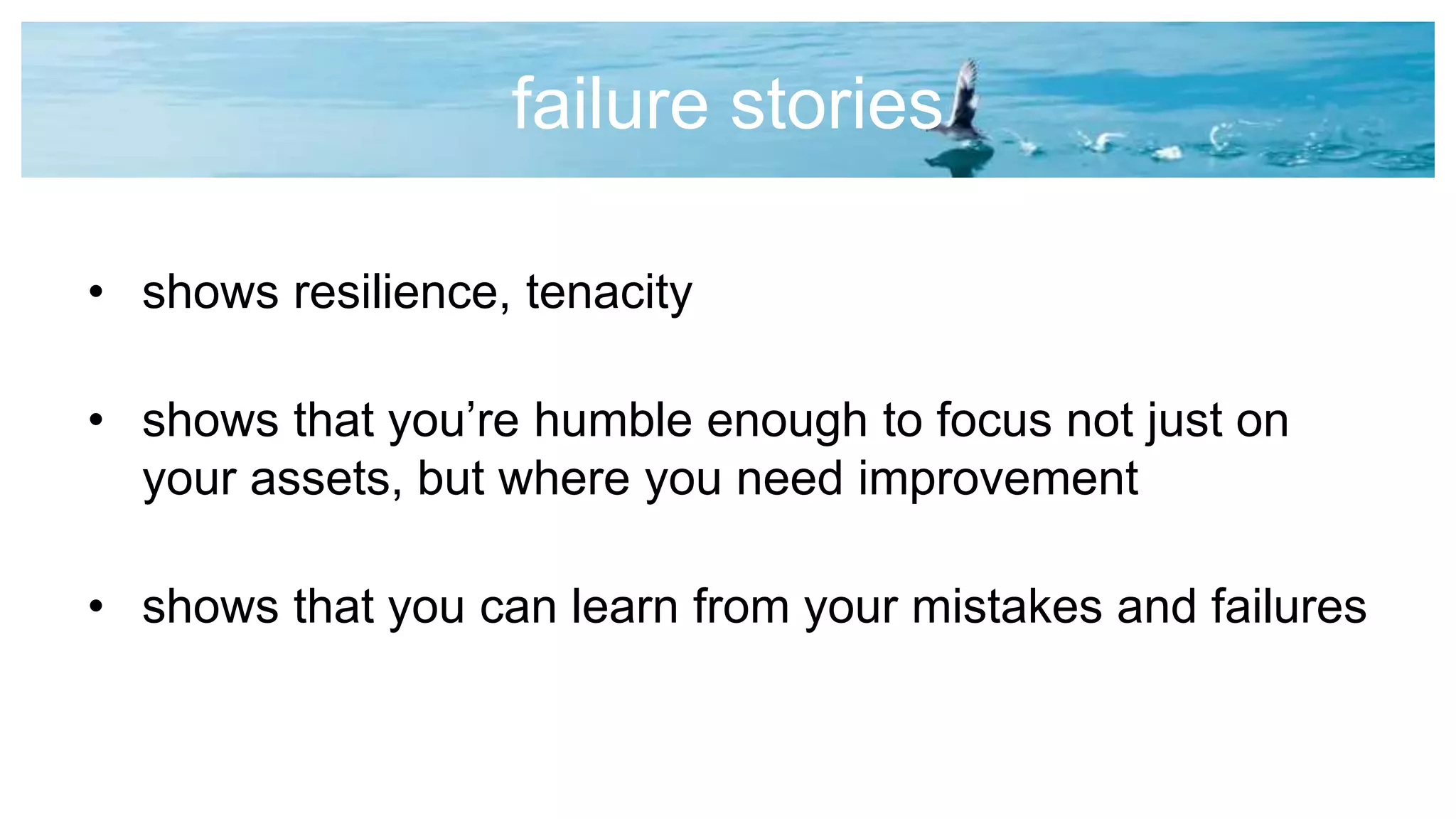 failure stories

• shows resilience, tenacity

• shows that you’re humble enough to focus not just on your assets, but where you need improvement

• shows that you can learn from your mistakes and failures